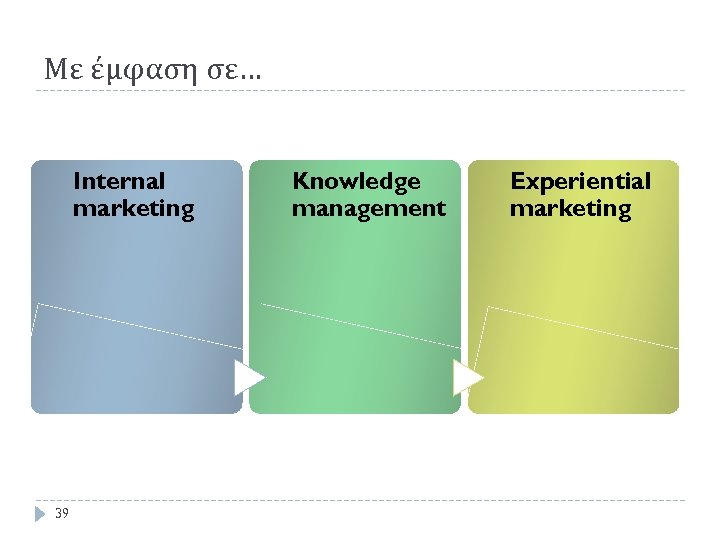 Με έμφαση σε…

Internal marketing

Knowledge management

Experiential marketing

39